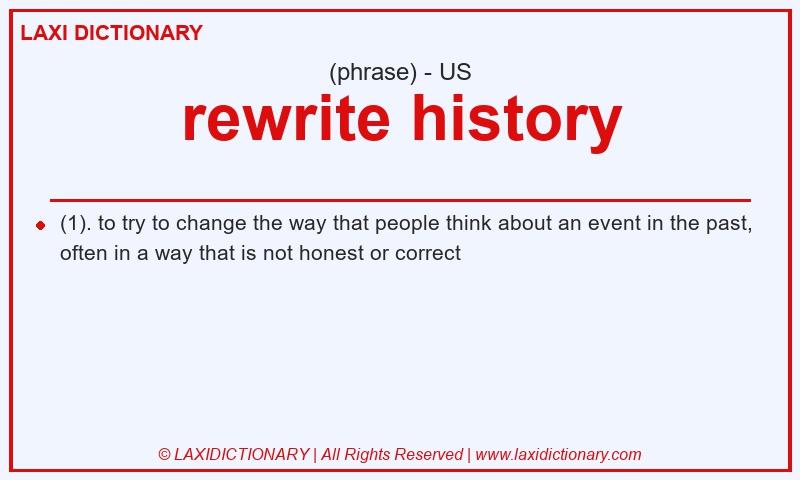 LAXI DICTIONARY

(phrase) - US

rewrite history

(1). to try to change the way that people think about an event in the past, often in a way that is not honest or correct

© LAXIDICTIONARY | All Rights Reserved | www.laxidictionary.com